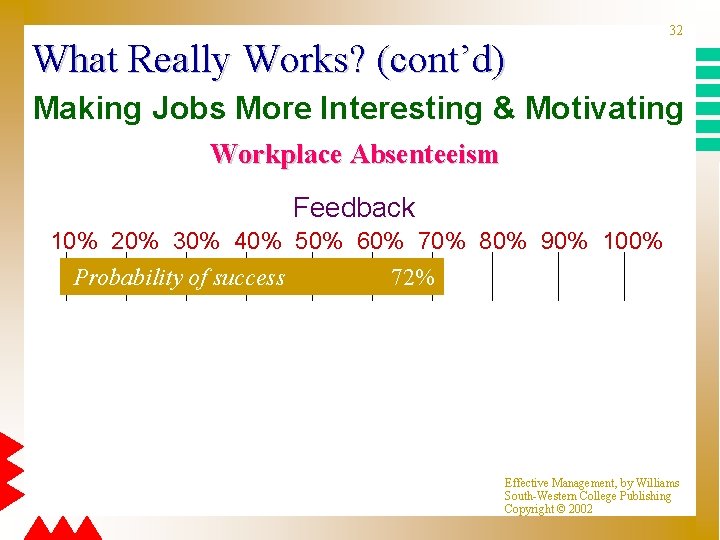 32

What Really Works? (cont'd)

Making Jobs More Interesting & Motivating

Workplace Absenteeism

Feedback

10% 20% 30% 40% 50% 60% 70% 80% 90% 100%

Probability of success 72%

Effective Management, by Williams
South-Western College Publishing
Copyright © 2002